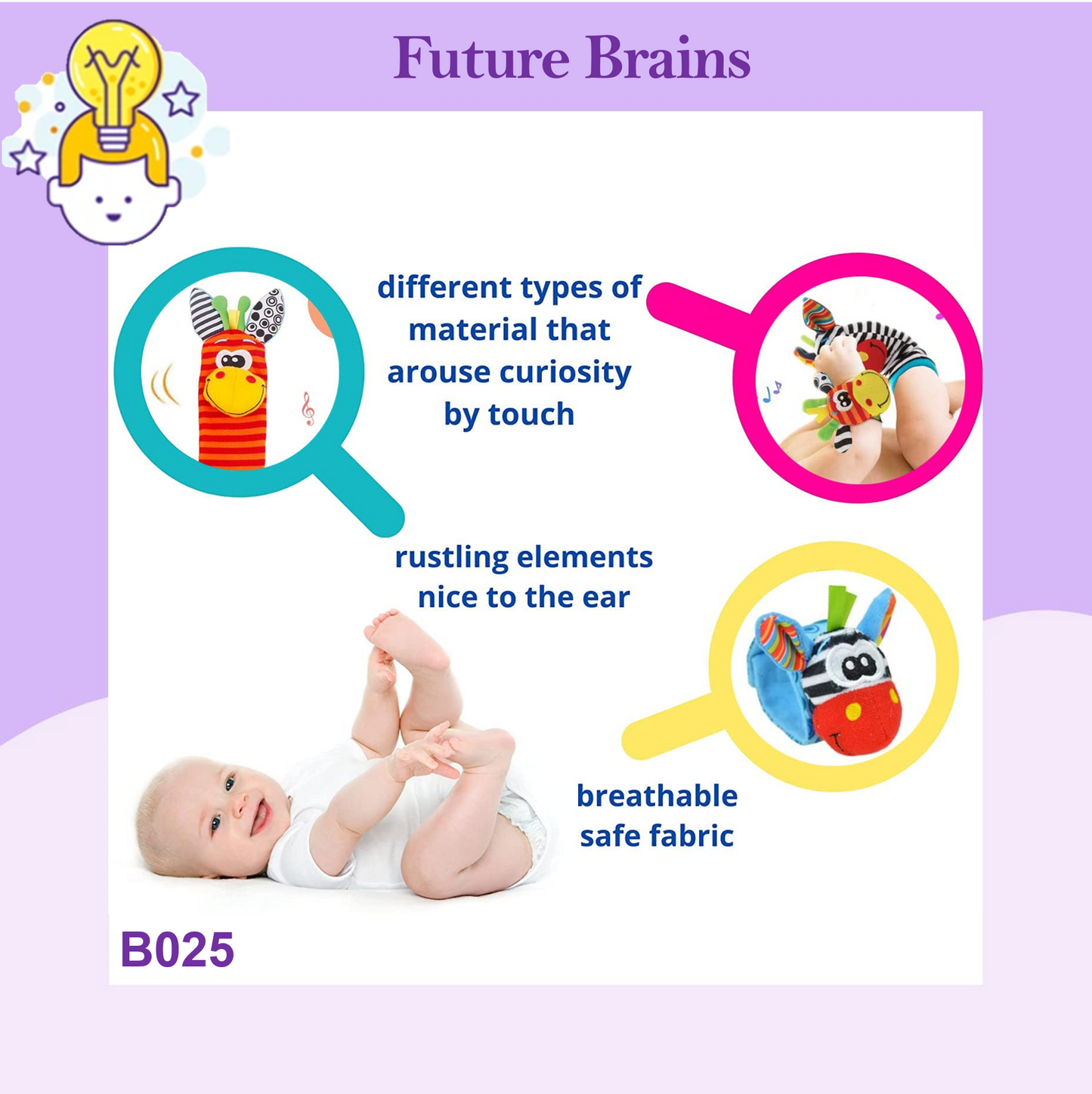 Future Brains

different types of material that arouse curiosity by touch

rustling elements nice to the ear

breathable safe fabric

B025